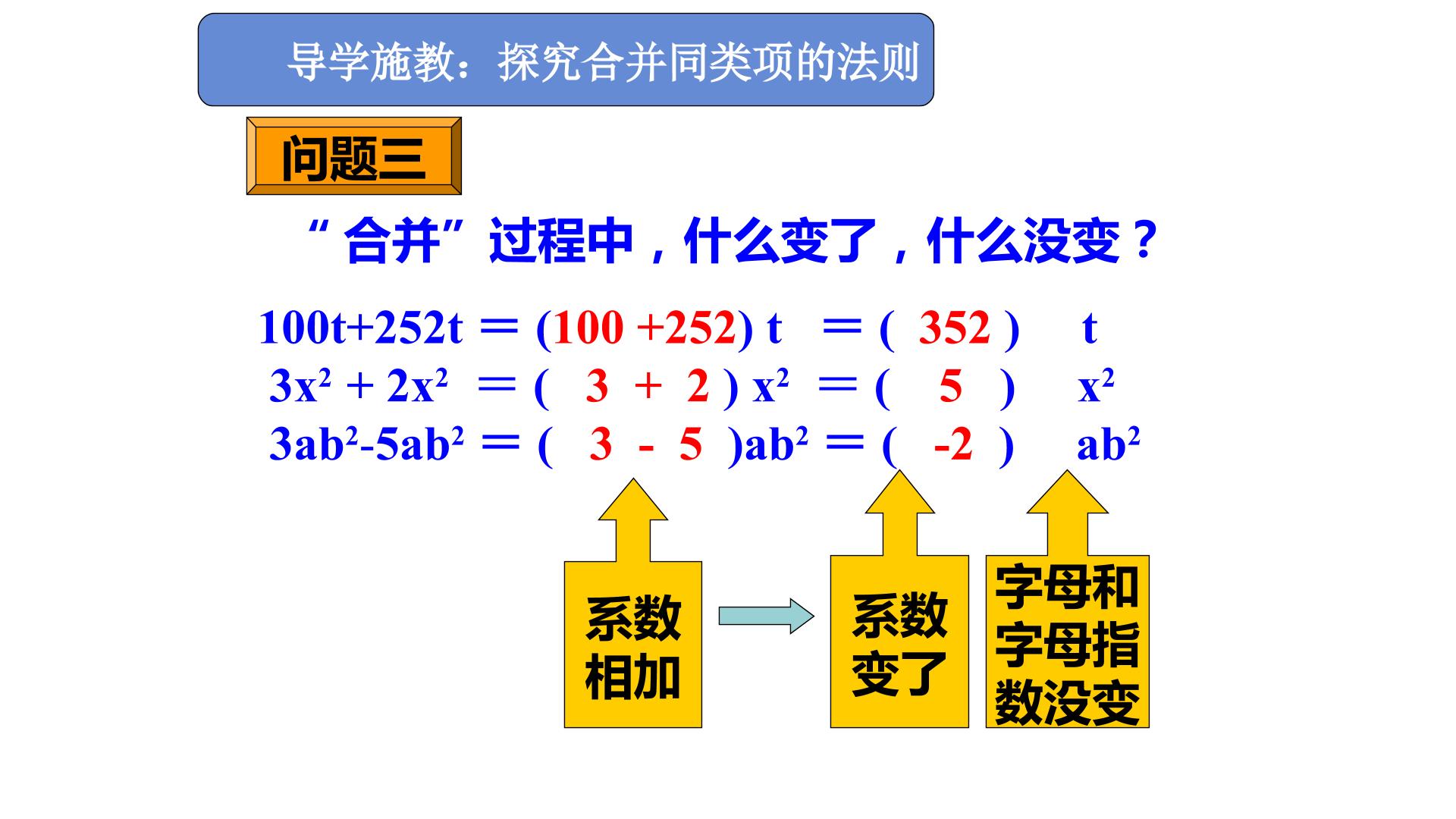 导学施教：探究合并同类项的法则

问题三

“合并”过程中，什么变了，什么没变？

$100t+252t = (100+252)t = (352)t$

$3x^2+2x^2 = (3+2)x^2 = (5)x^2$

$3ab^2-5ab^2 = (3-5)ab^2 = (-2)ab^2$

系数相加

系数变了

字母和字母指数没变